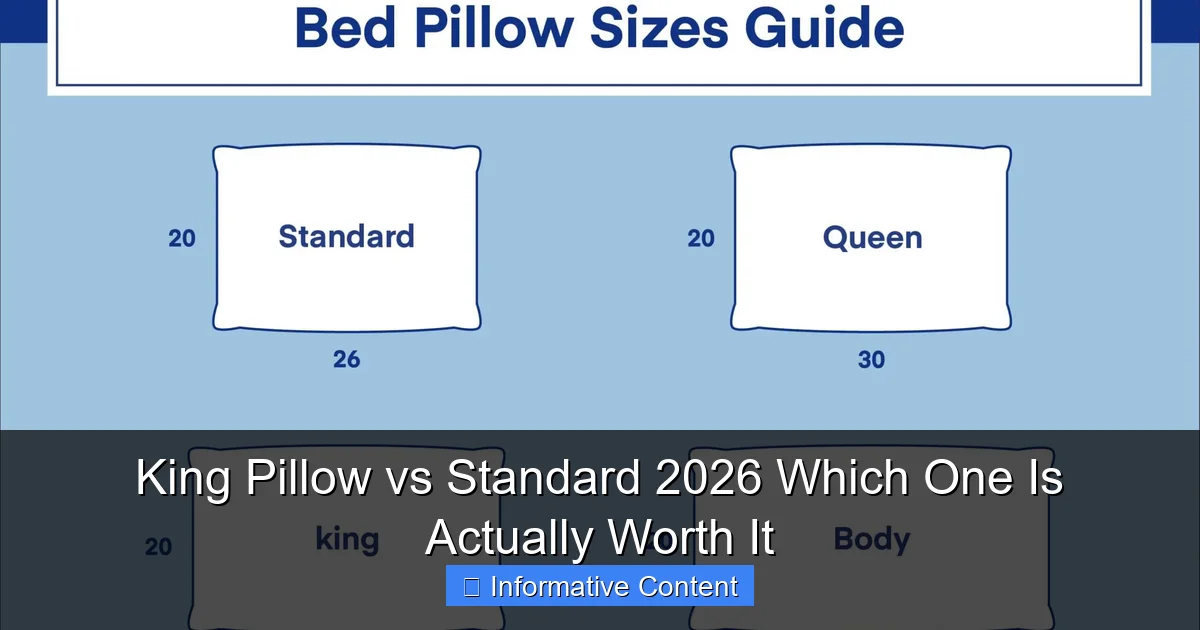 Bed Pillow Sizes Guide

20

Standard

26

20

Queen

30

20

king

Body

King Pillow vs Standard 2026 Which One Is Actually Worth It

Informative Content